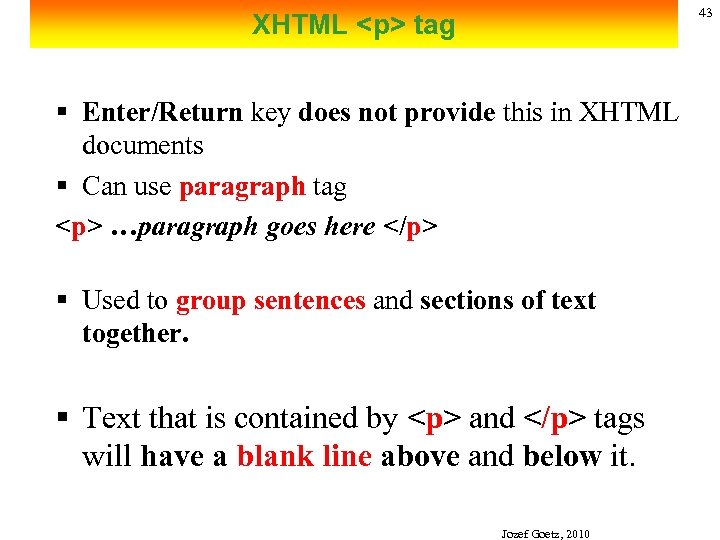 XHTML <p> tag

43

▪ Enter/Return key does not provide this in XHTML documents

▪ Can use paragraph tag

<p> …paragraph goes here </p>

▪ Used to group sentences and sections of text together.

▪ Text that is contained by <p> and </p> tags will have a blank line above and below it.

Jozef Goetz, 2010